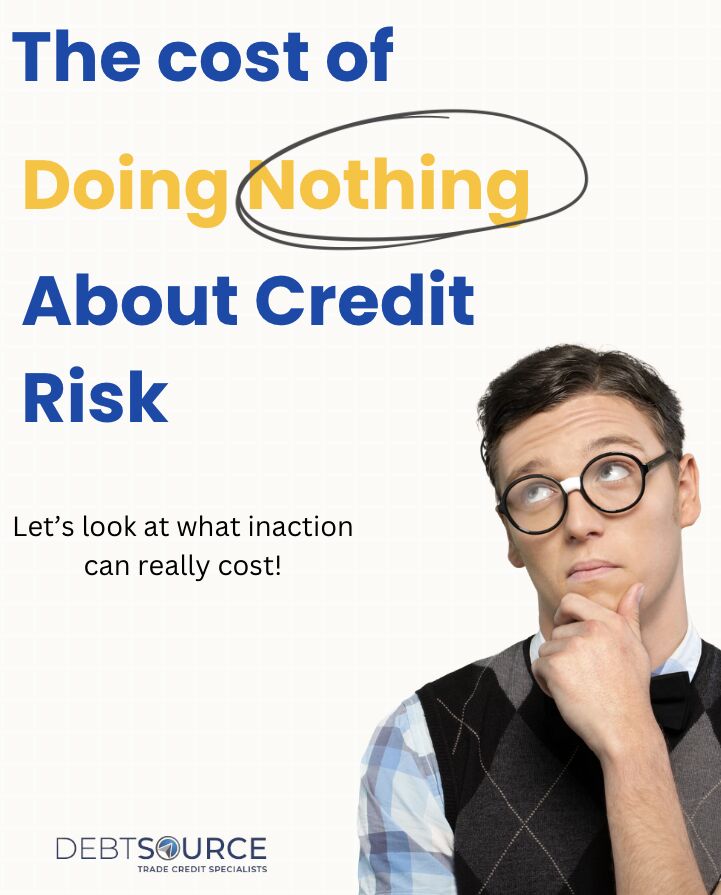 The cost of

Doing Nothing

About Credit Risk

Let's look at what inaction can really cost!

DEBTSOURCE
TRADE CREDIT SPECIALISTS